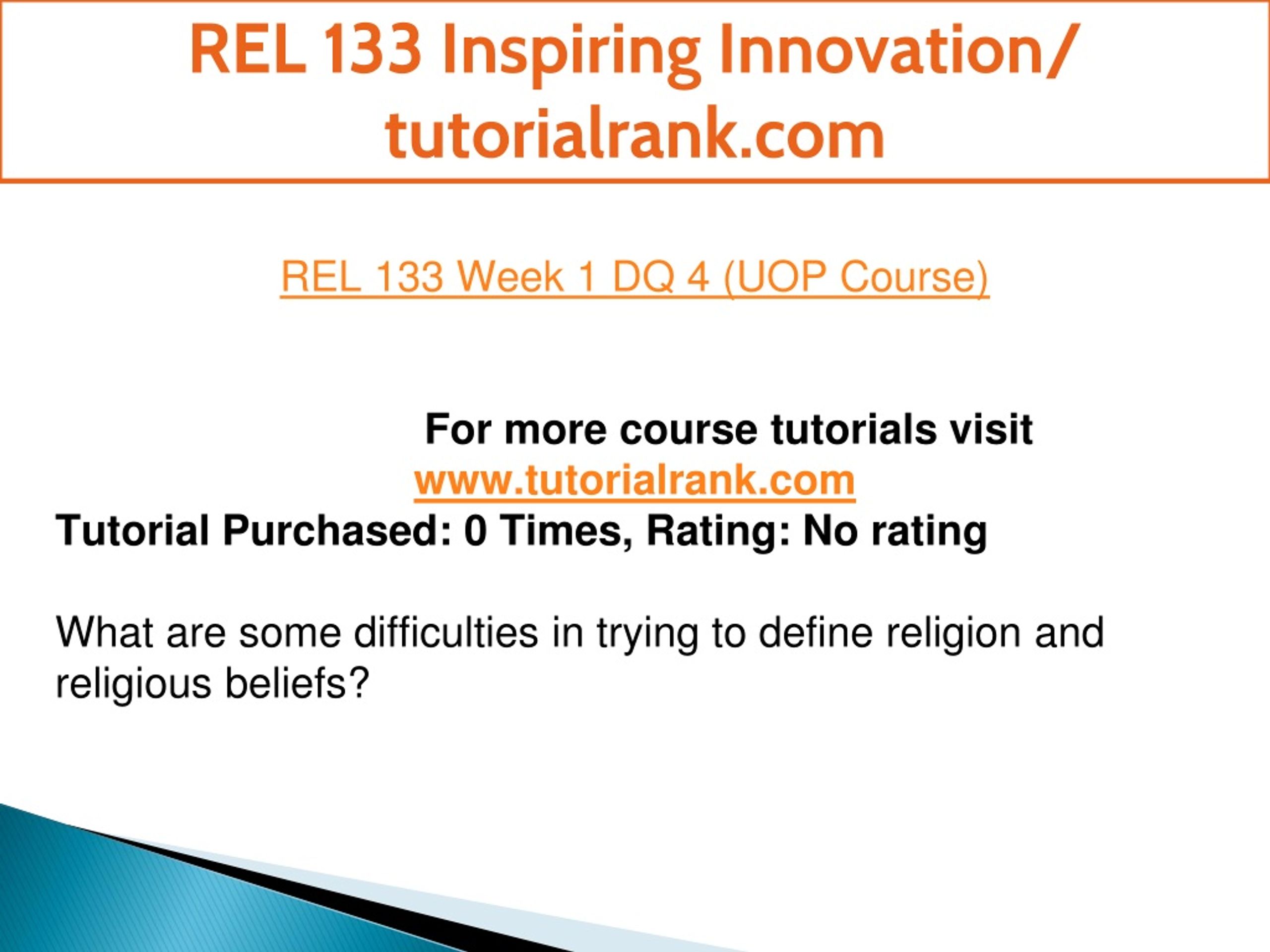 REL 133 Inspiring Innovation/ tutorialrank.com

REL 133 Week 1 DQ 4 (UOP Course)

For more course tutorials visit
www.tutorialrank.com
Tutorial Purchased: 0 Times, Rating: No rating

What are some difficulties in trying to define religion and religious beliefs?